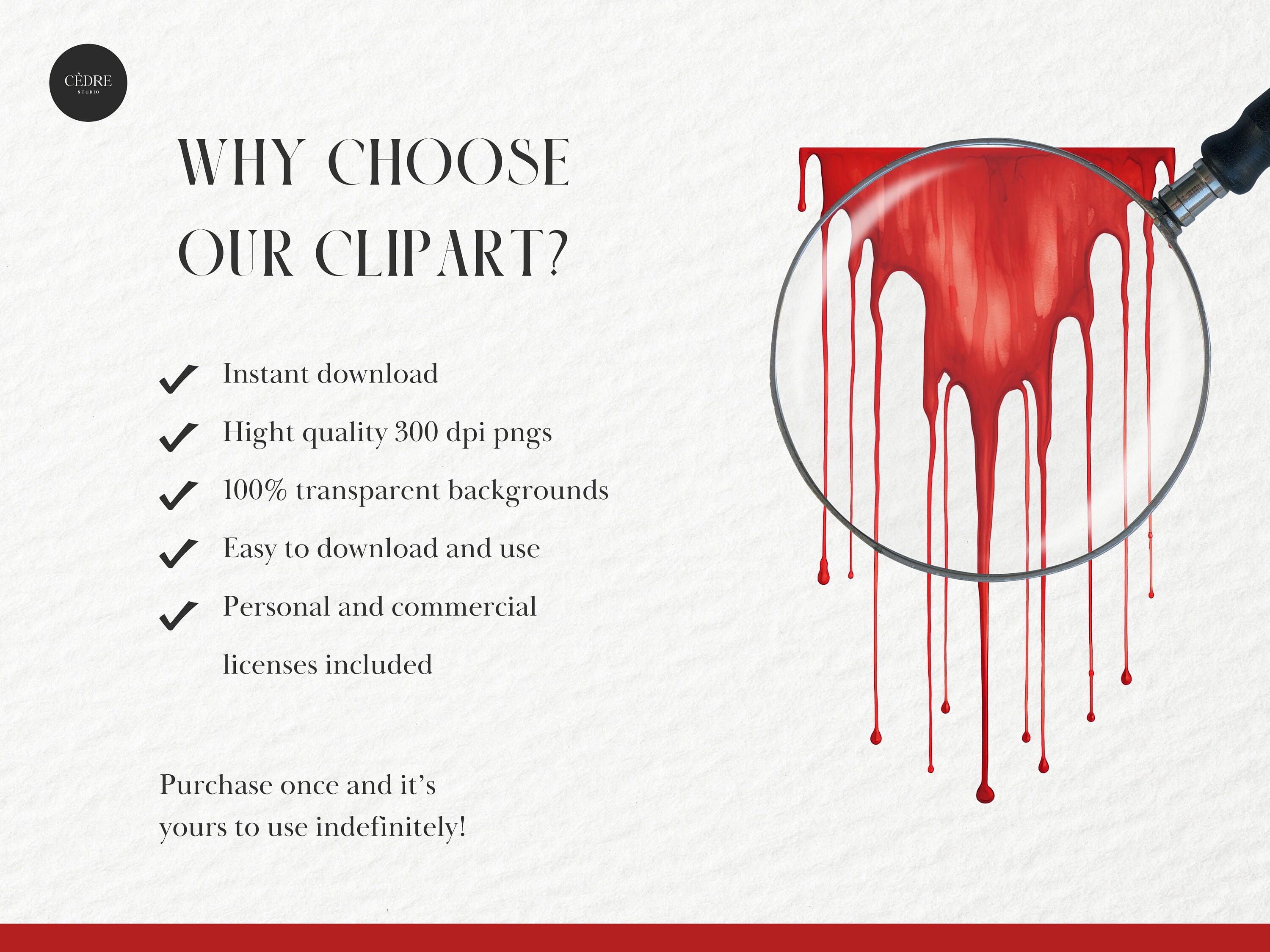 CÈDRE
STUDIO

WHY CHOOSE OUR CLIPART?

Instant download
Hight quality 300 dpi pngs
100% transparent backgrounds
Easy to download and use
Personal and commercial licenses included

Purchase once and it's yours to use indefinitely!